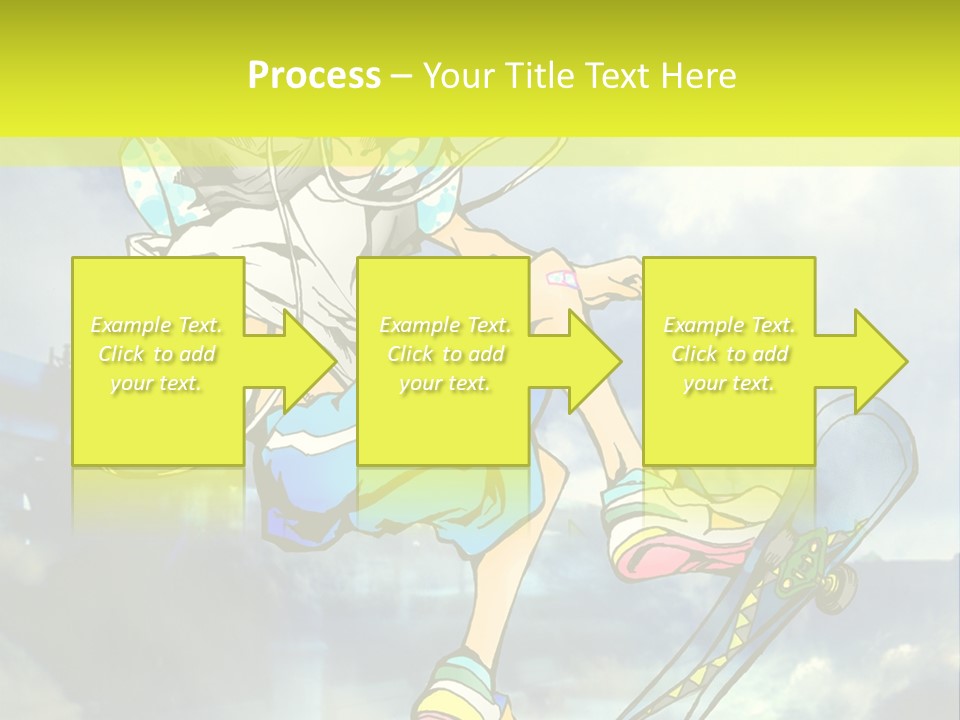 Process – Your Title Text Here

Example Text. Click to add your text.

Example Text. Click to add your text.

Example Text. Click to add your text.